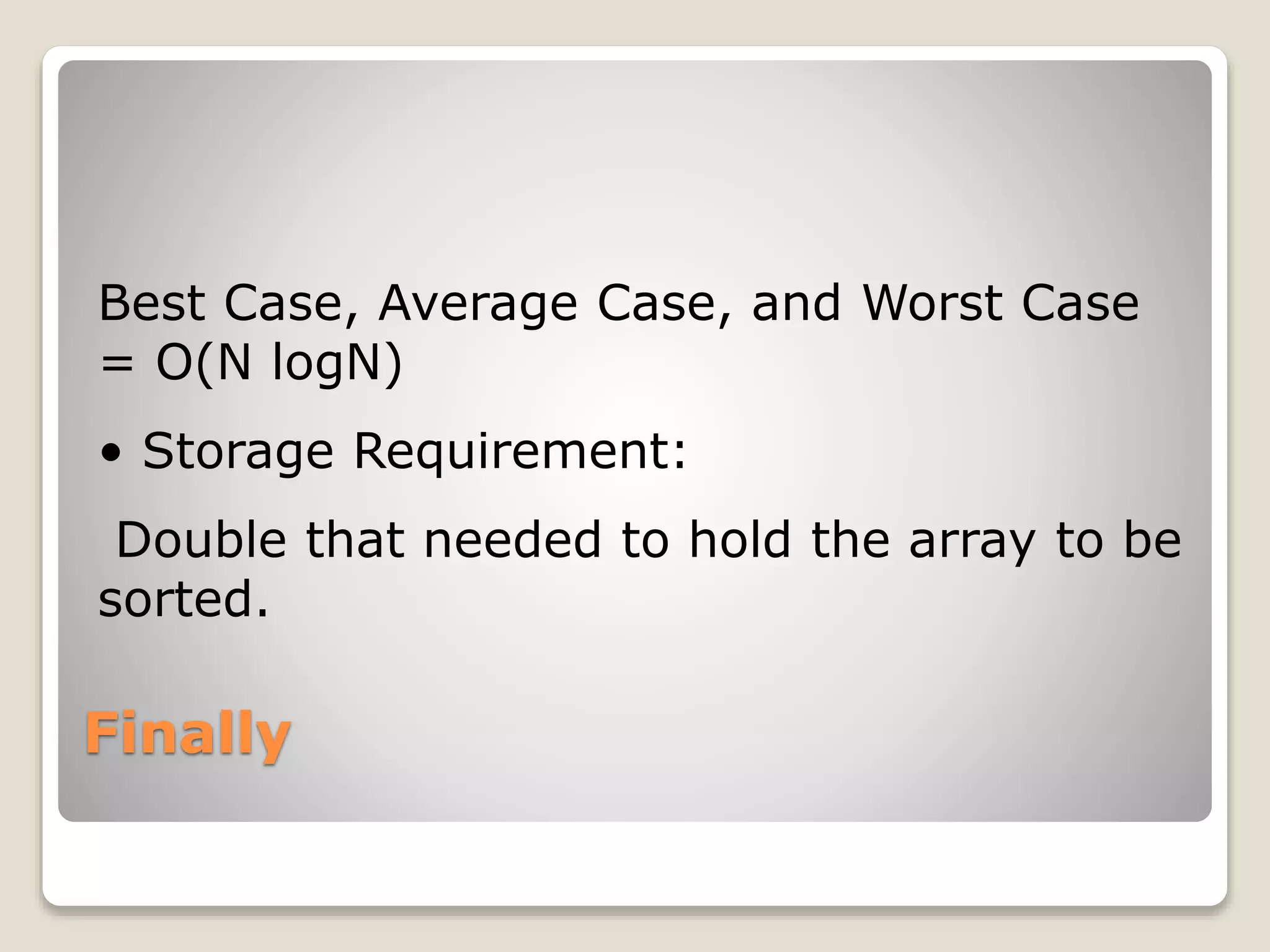 Best Case, Average Case, and Worst Case = O(N logN)

• Storage Requirement:

Double that needed to hold the array to be sorted.

Finally